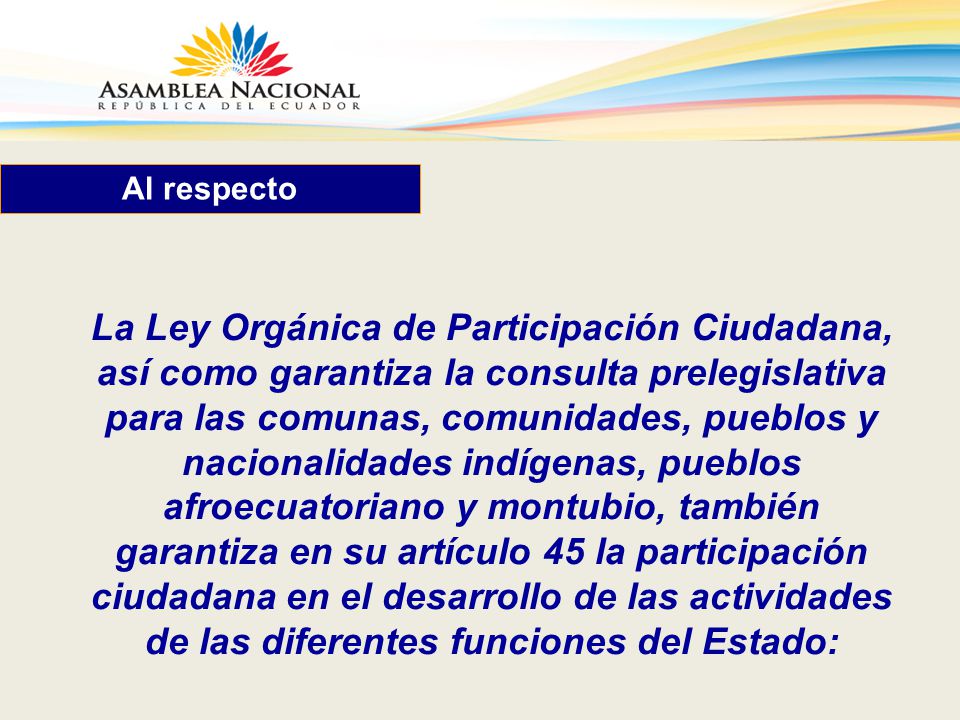 ASAMBLEA NACIONAL
REPÚBLICA DEL ECUADOR

Al respecto

La Ley Orgánica de Participación Ciudadana, así como garantiza la consulta prelegislativa para las comunas, comunidades, pueblos y nacionalidades indígenas, pueblos afroecuatoriano y montubio, también garantiza en su artículo 45 la participación ciudadana en el desarrollo de las actividades de las diferentes funciones del Estado: